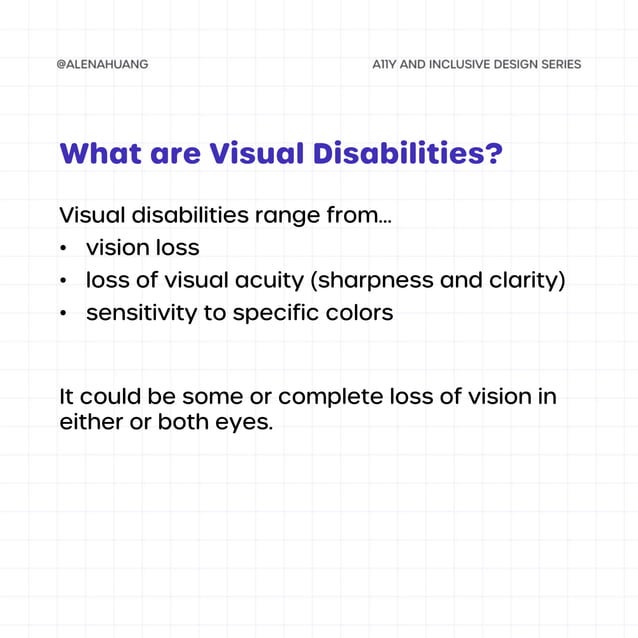 @ALENAHUANG

A11Y AND INCLUSIVE DESIGN SERIES

What are Visual Disabilities?

Visual disabilities range from...
• vision loss
• loss of visual acuity (sharpness and clarity)
• sensitivity to specific colors

It could be some or complete loss of vision in either or both eyes.